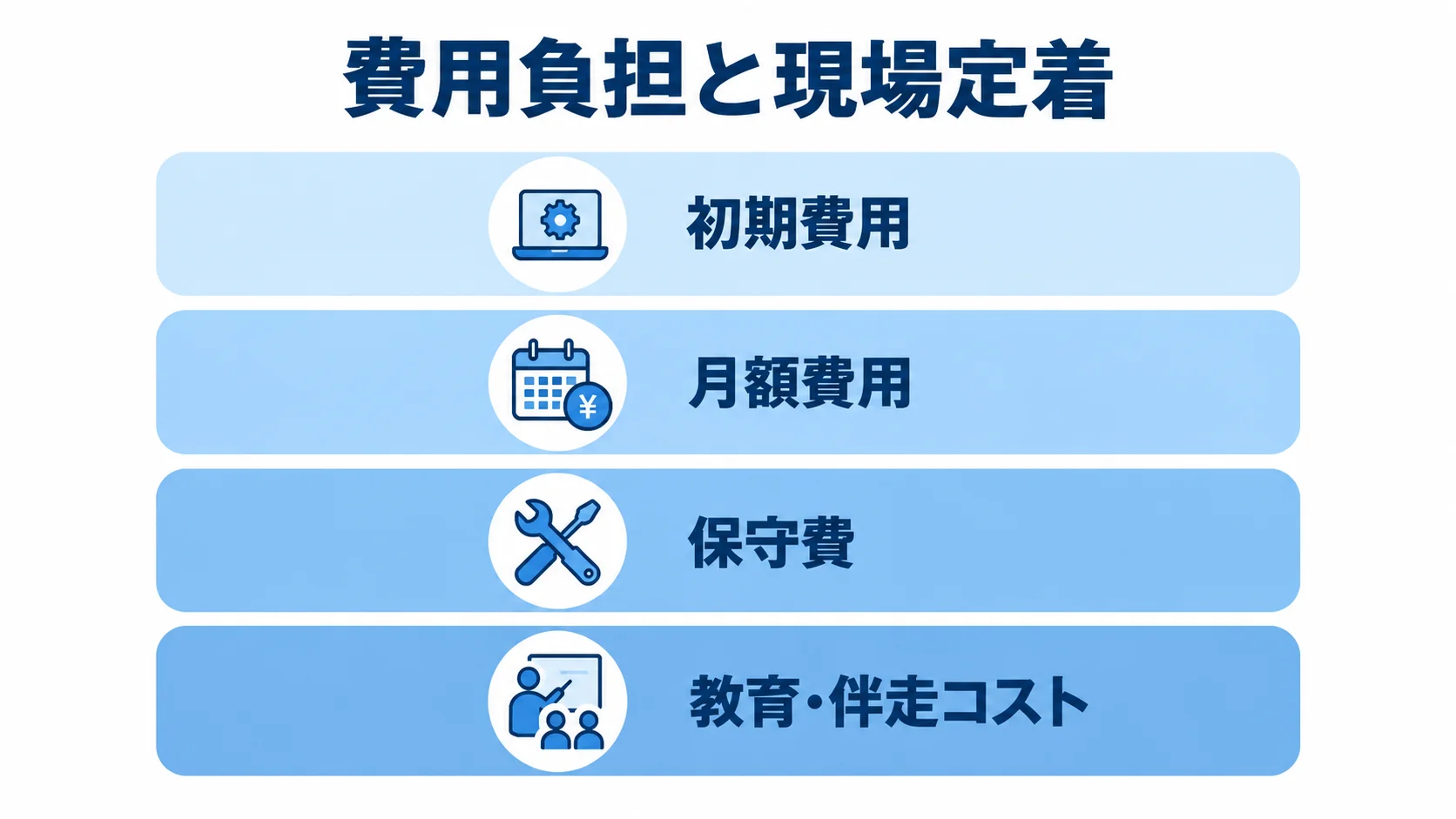 費用負担と現場定着

初期費用

月額費用

保守費

教育・伴走コスト